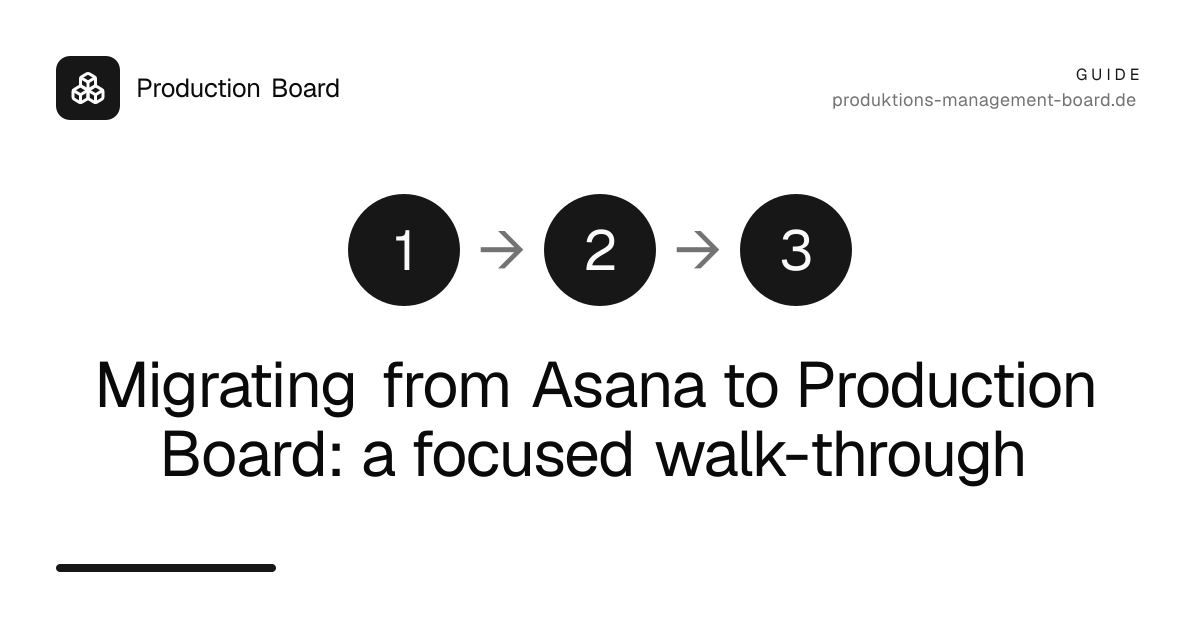 Production Board

GUIDE
produktions-management-board.de

1 → 2 → 3

Migrating from Asana to Production Board: a focused walk-through